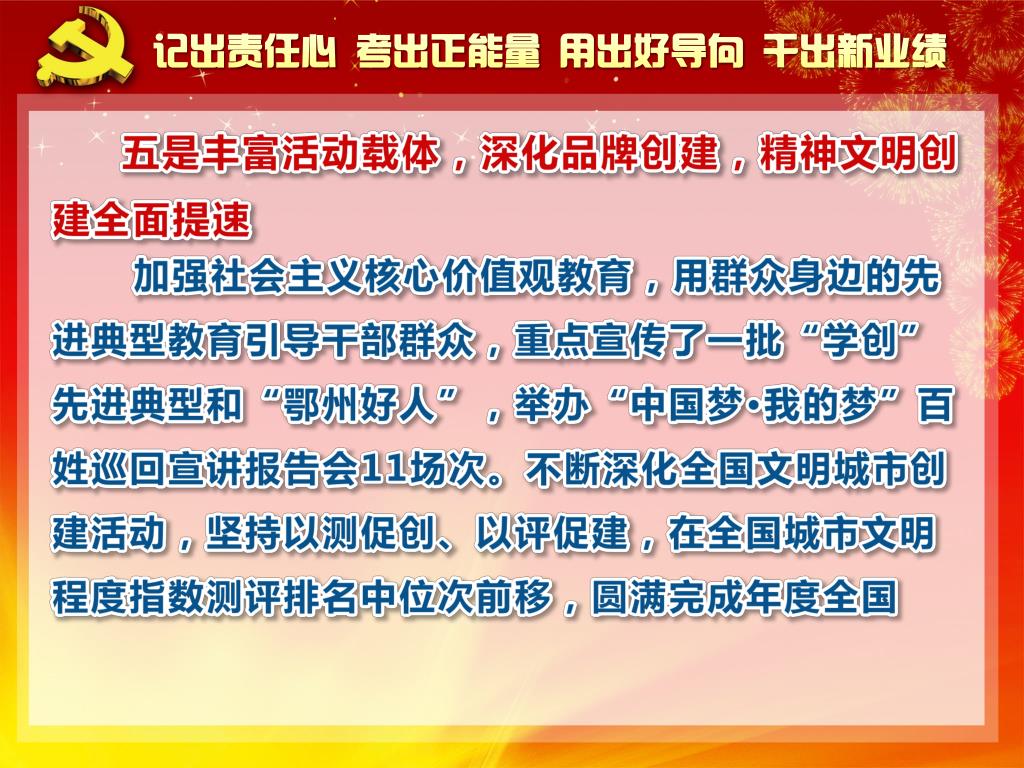 记出责任心 考出正能量 用出好导向 干出新业绩

五是丰富活动载体，深化品牌创建，精神文明创建全面提速

加强社会主义核心价值观教育，用群众身边的先进典型教育引导干部群众，重点宣传了一批“学创”先进典型和“鄂州好人”，举办“中国梦·我的梦”百姓巡回宣讲报告会11场次。不断深化全国文明城市创建活动，坚持以测促创、以评促建，在全国城市文明程度指数测评排名中位次前移，圆满完成年度全国